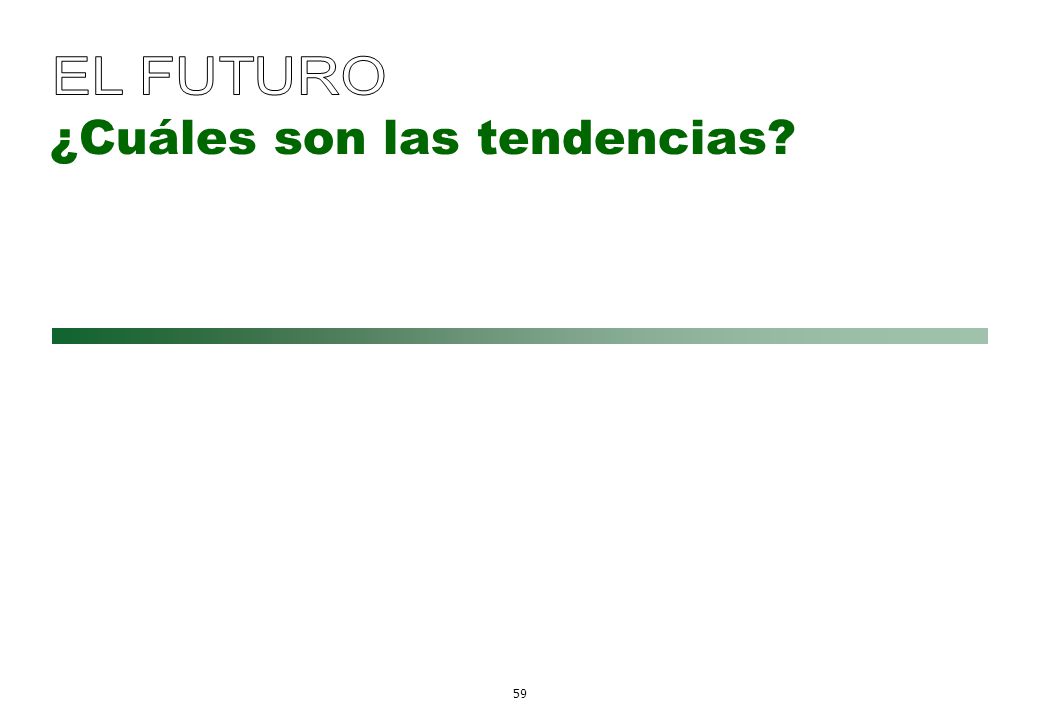 EL FUTURO
¿Cuáles son las tendencias?

59